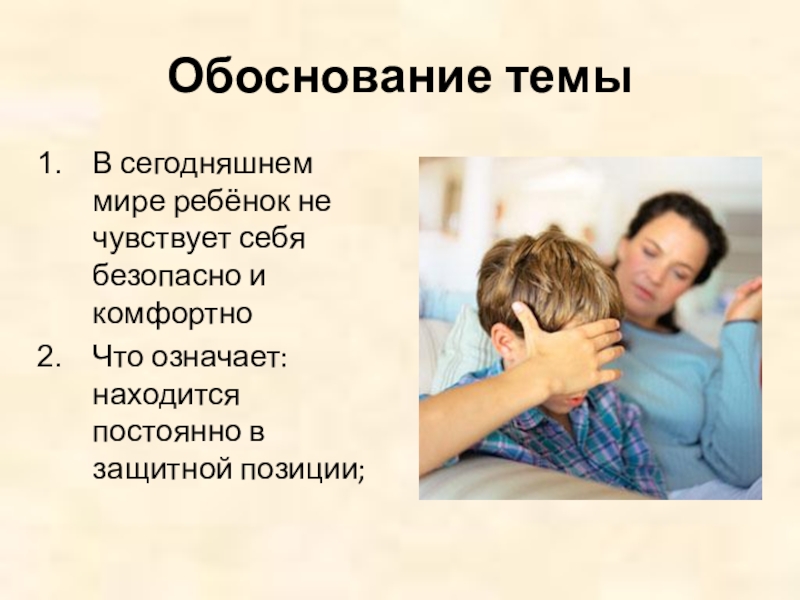 Обоснование темы

1. В сегодняшнем мире ребёнок не чувствует себя безопасно и комфортно
2. Что означает: находится постоянно в защитной позиции;